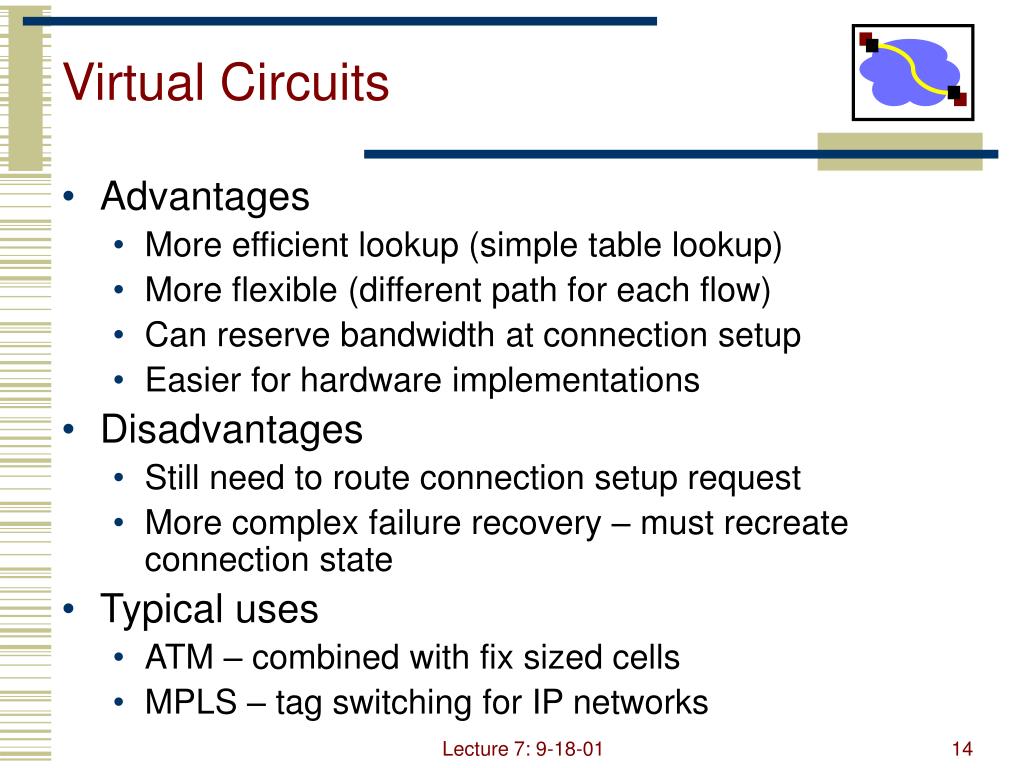 Virtual Circuits

• Advantages
  • More efficient lookup (simple table lookup)
  • More flexible (different path for each flow)
  • Can reserve bandwidth at connection setup
  • Easier for hardware implementations
• Disadvantages
  • Still need to route connection setup request
  • More complex failure recovery – must recreate connection state
• Typical uses
  • ATM – combined with fix sized cells
  • MPLS – tag switching for IP networks

Lecture 7: 9-18-01

14